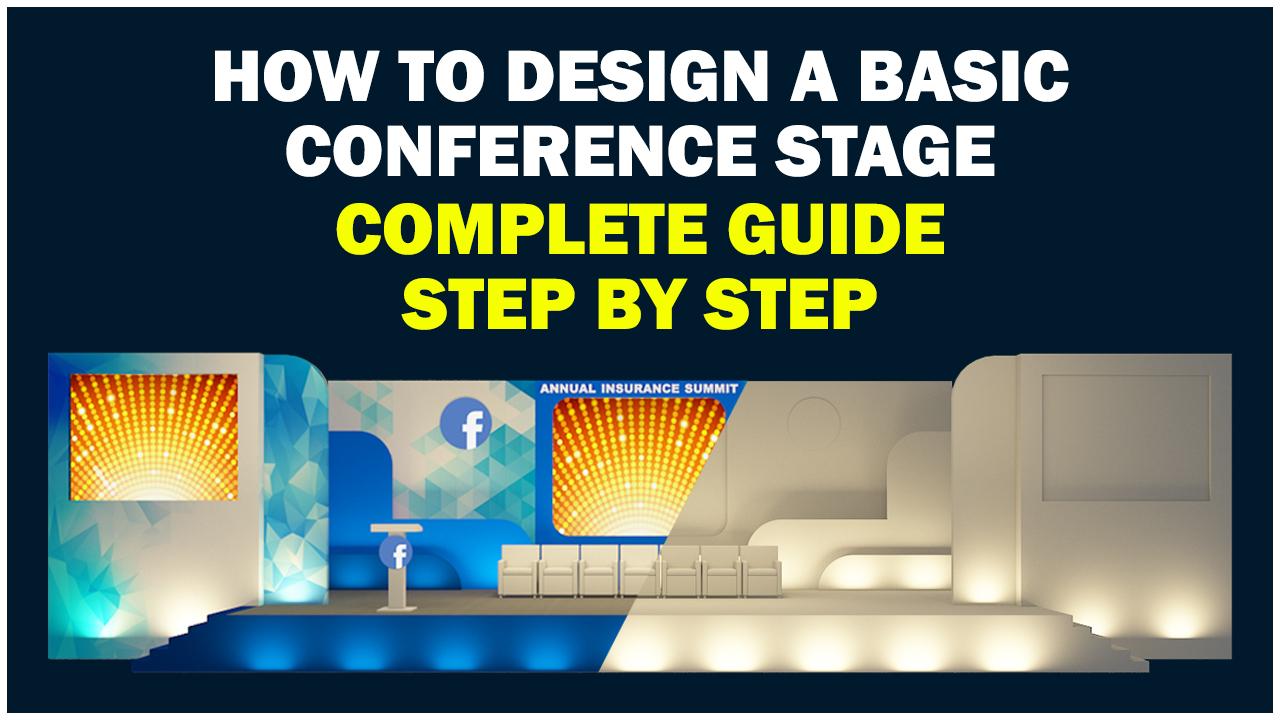 HOW TO DESIGN A BASIC CONFERENCE STAGE
COMPLETE GUIDE
STEP BY STEP

ANNUAL INSURANCE SUMMIT

f

f